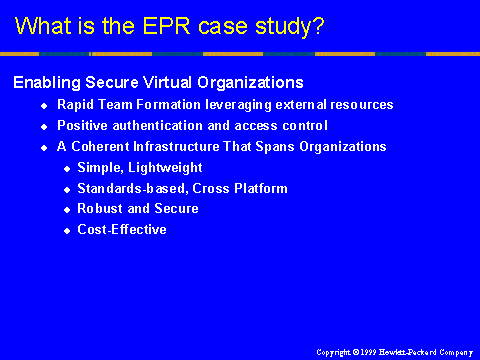 What is the EPR case study?

Enabling Secure Virtual Organizations

- Rapid Team Formation leveraging external resources
- Positive authentication and access control
- A Coherent Infrastructure That Spans Organizations
  - Simple, Lightweight
  - Standards-based, Cross Platform
  - Robust and Secure
  - Cost-Effective

Copyright © 1999 Hewlett-Packard Company